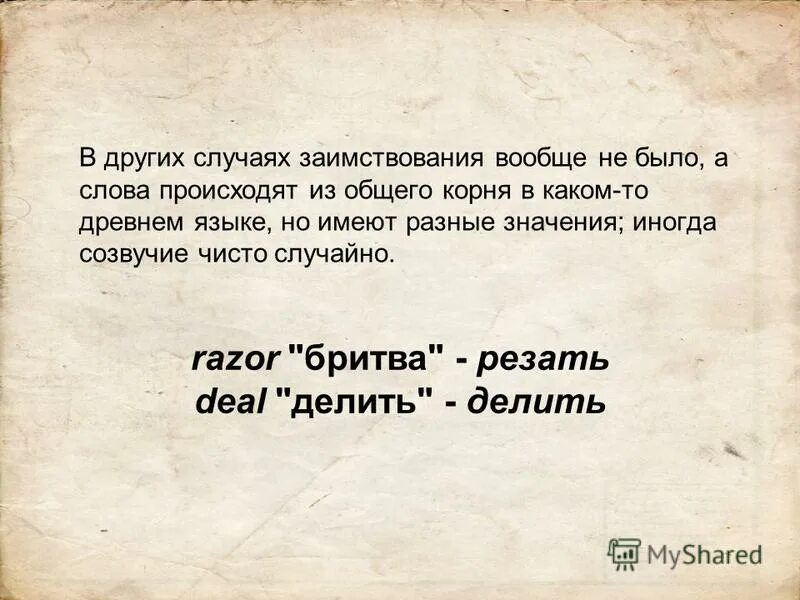 В других случаях заимствования вообще не было, а слова происходят из общего корня в каком-то древнем языке, но имеют разные значения; иногда созвучие чисто случайно.

razor "бритва" - резать
deal "делить" - делить

MyShared